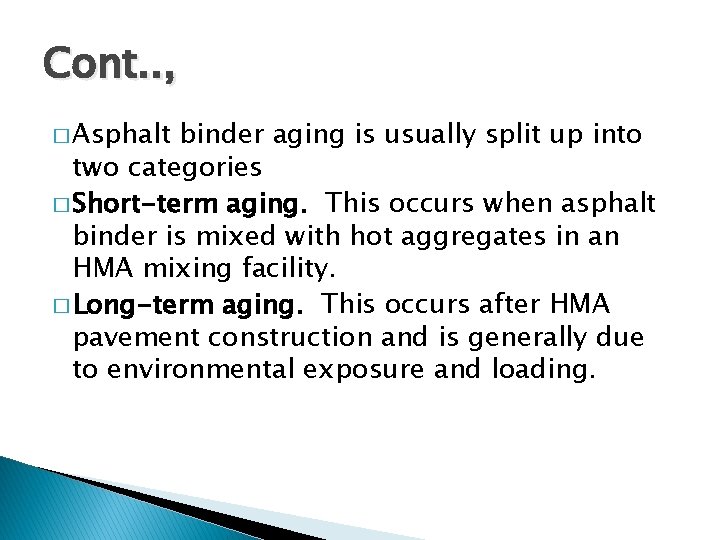 Cont..,

□ Asphalt binder aging is usually split up into two categories

□ Short-term aging. This occurs when asphalt binder is mixed with hot aggregates in an HMA mixing facility.

□ Long-term aging. This occurs after HMA pavement construction and is generally due to environmental exposure and loading.